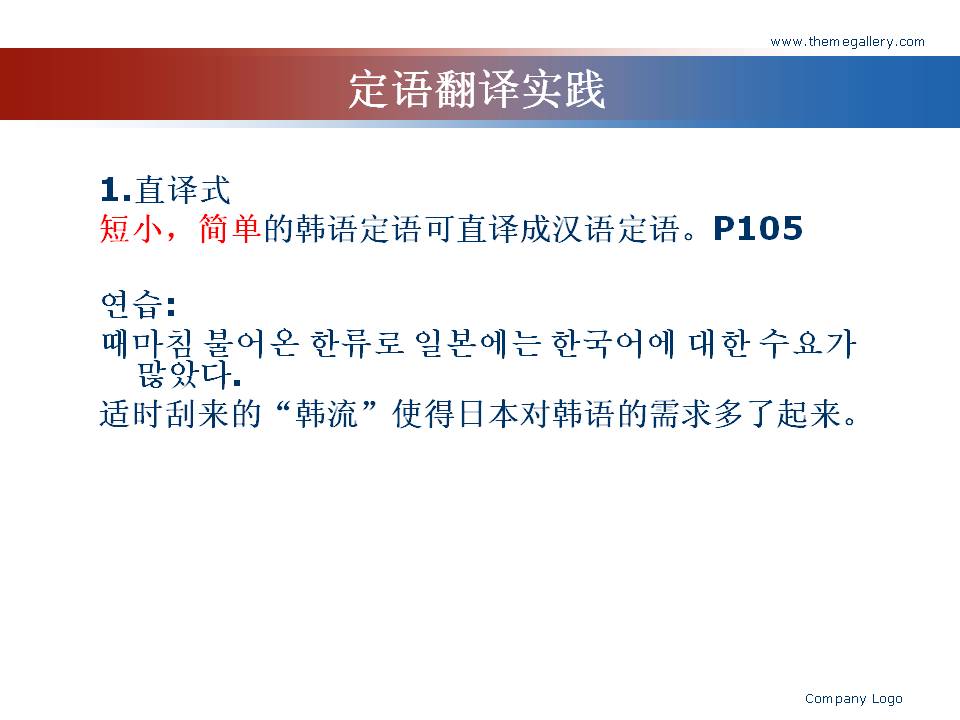 www.themegallery.com

定语翻译实践

1.直译式
短小，简单的韩语定语可直译成汉语定语。P105

연습:
때마침 불어온 한류로 일본에는 한국어에 대한 수요가 많았다.
适时刮来的“韩流”使得日本对韩语的需求多了起来。

Company Logo